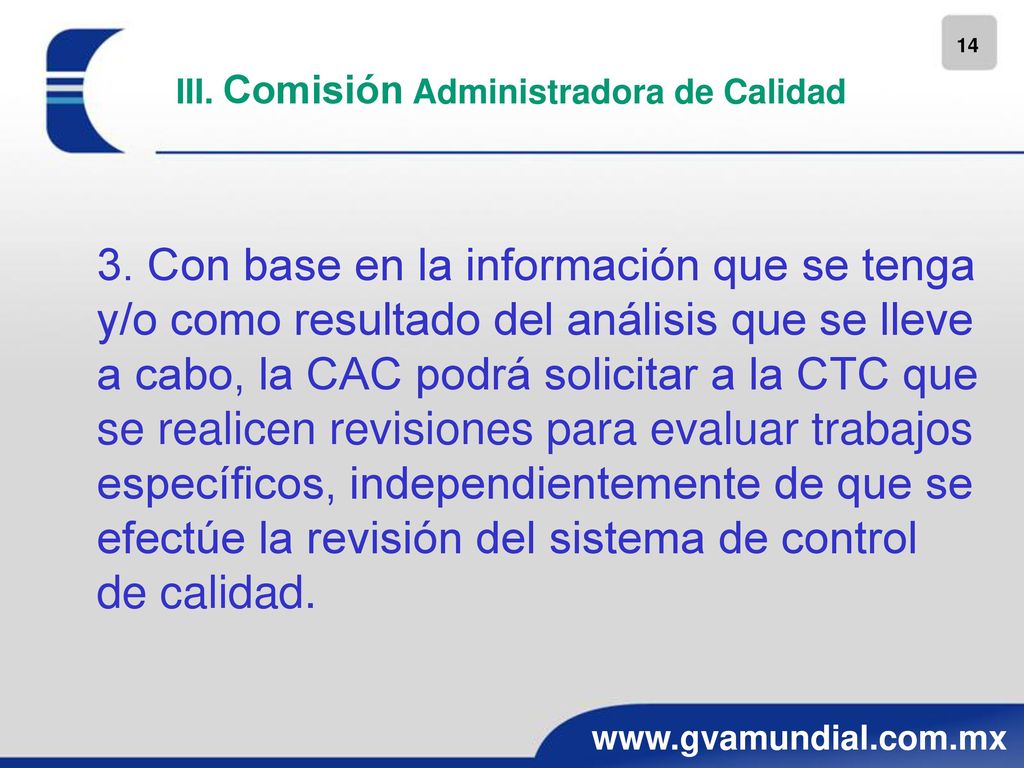 14

III. Comisión Administradora de Calidad

3. Con base en la información que se tenga y/o como resultado del análisis que se lleve a cabo, la CAC podrá solicitar a la CTC que se realicen revisiones para evaluar trabajos específicos, independientemente de que se efectúe la revisión del sistema de control de calidad.

www.gvamundial.com.mx